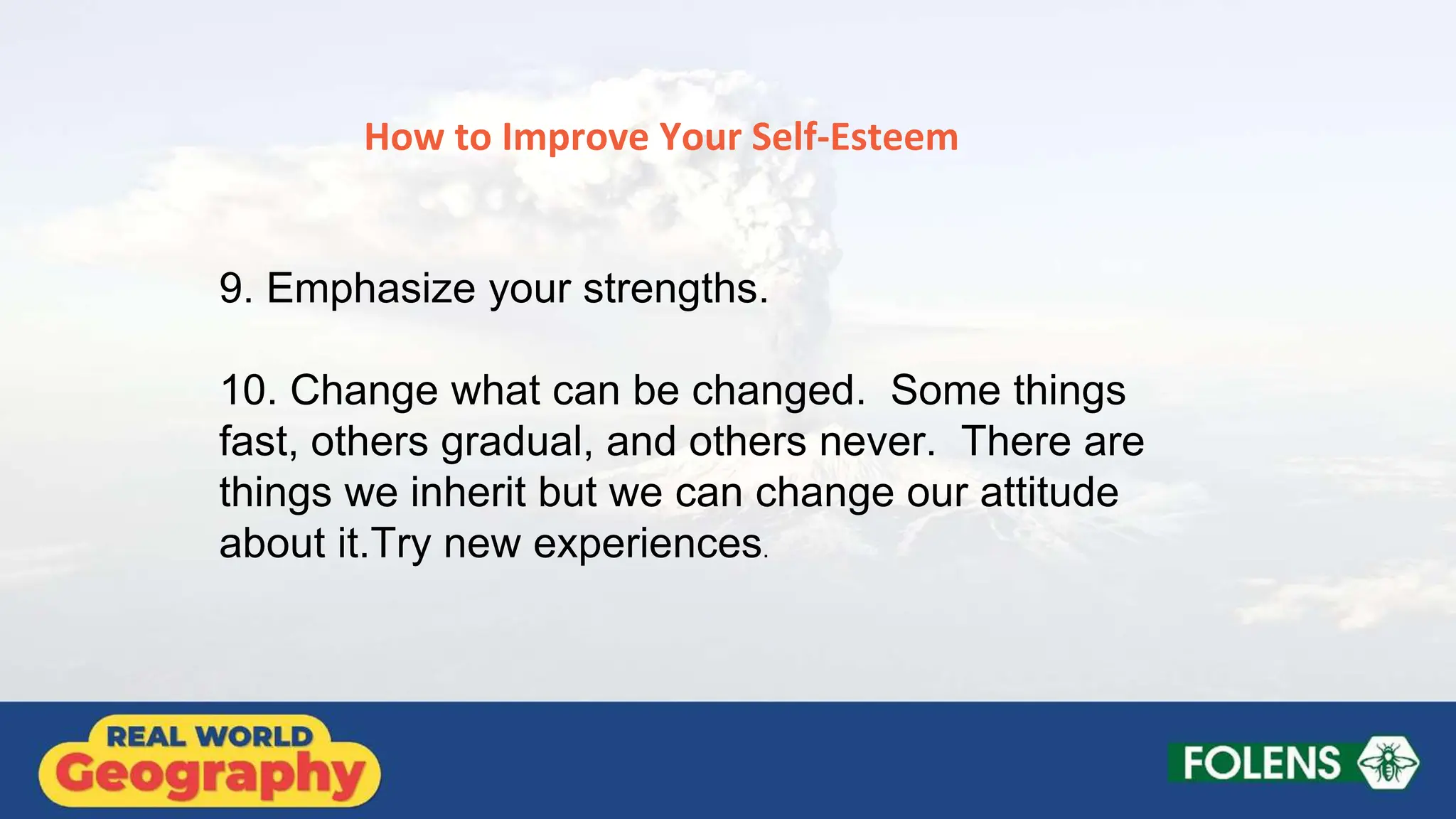 How to Improve Your Self-Esteem

9. Emphasize your strengths.

10. Change what can be changed. Some things fast, others gradual, and others never. There are things we inherit but we can change our attitude about it.Try new experiences.

REAL WORLD
Geography

FOLENS